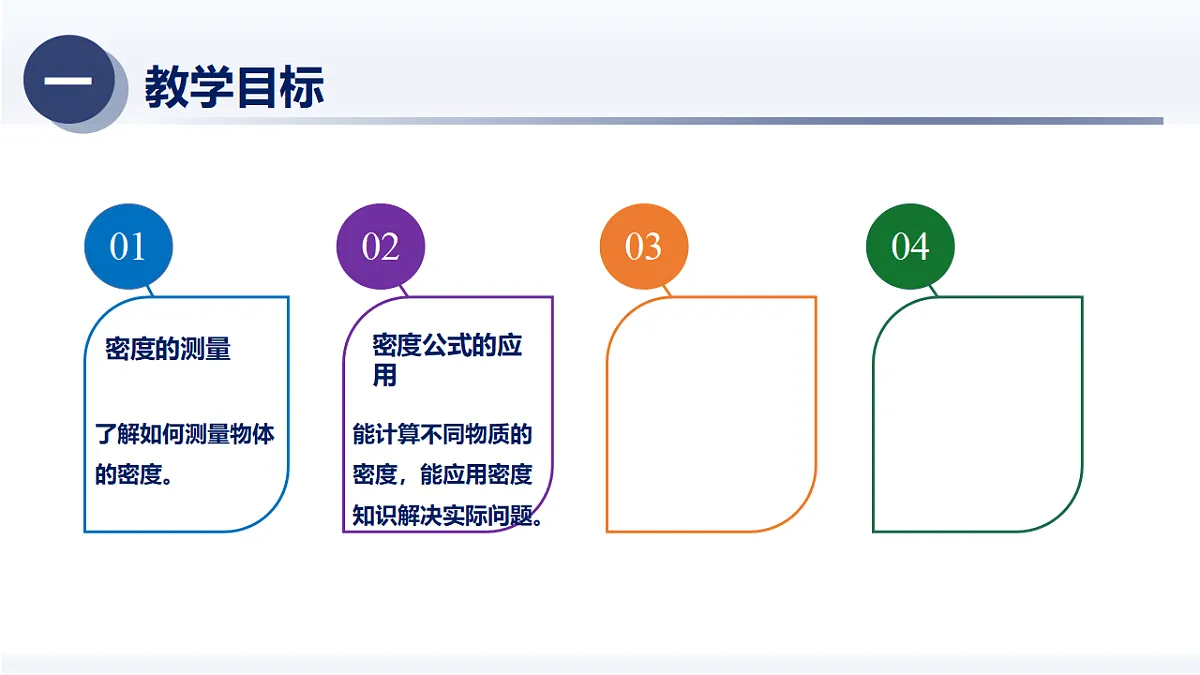 一

教学目标

01

密度的测量

了解如何测量物体的密度。

02

密度公式的应用

能计算不同物质的密度，能应用密度知识解决实际问题。

03

04